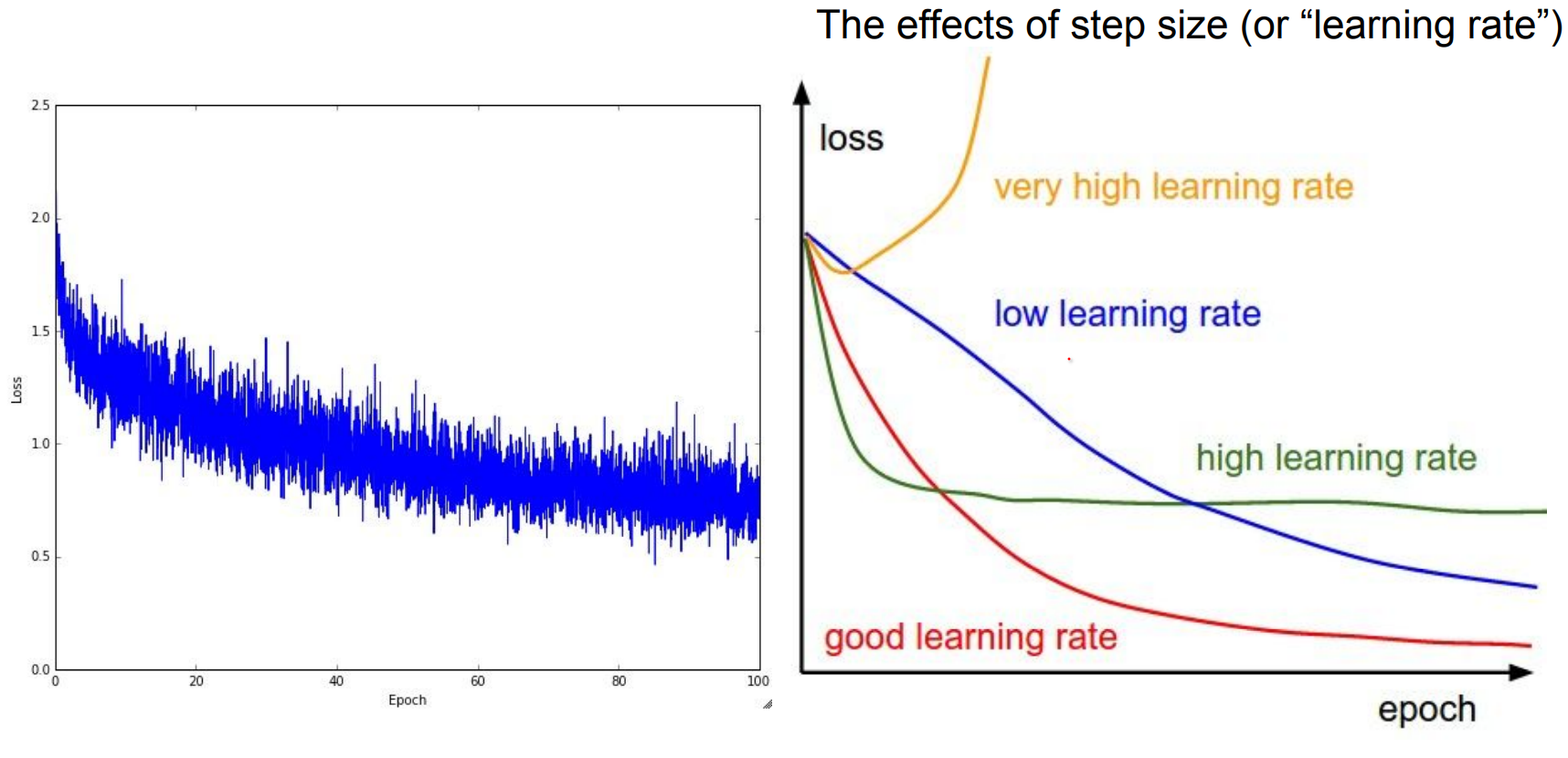 The effects of step size (or “learning rate”)

2.5
2.0
1.5
1.0
0.5
0.0
Loss
0
20
40
60
80
100
Epoch

loss
very high learning rate
low learning rate
high learning rate
good learning rate
epoch